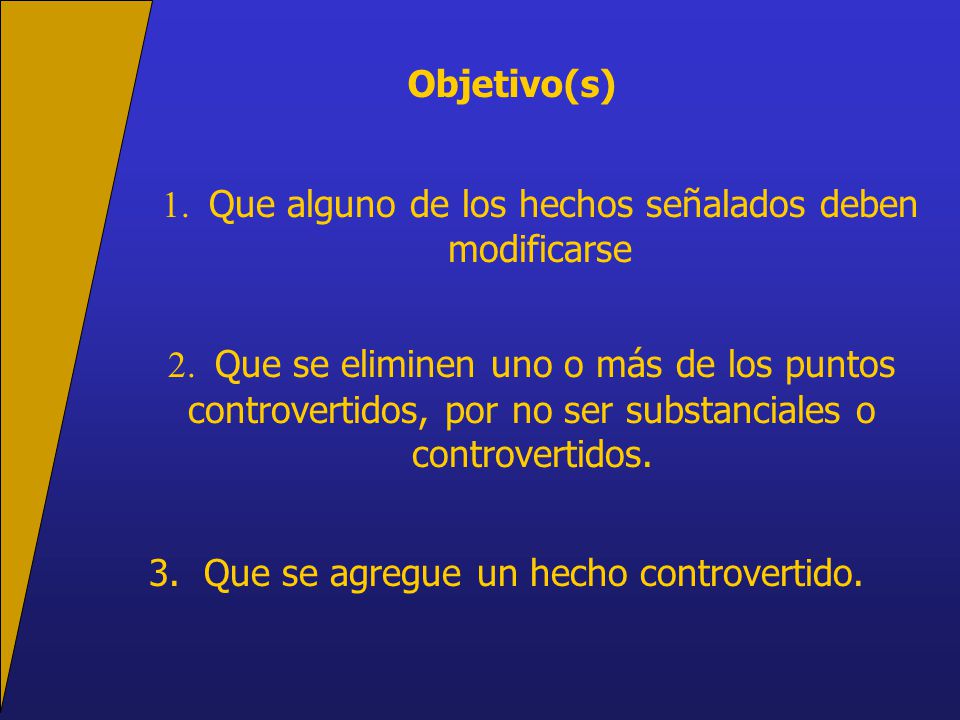 Objetivo(s)

1. Que alguno de los hechos señalados deben modificarse

2. Que se eliminen uno o más de los puntos controvertidos, por no ser substanciales o controvertidos.

3. Que se agregue un hecho controvertido.